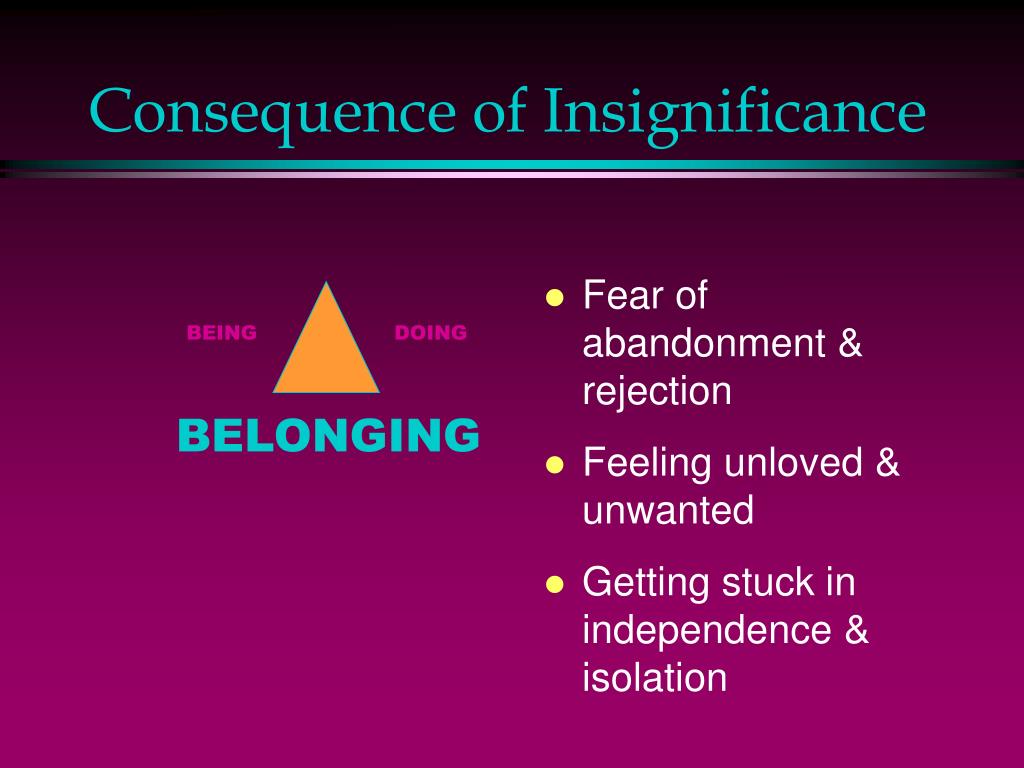 Consequence of Insignificance

BEING

DOING

BELONGING

- Fear of abandonment & rejection
- Feeling unloved & unwanted
- Getting stuck in independence & isolation